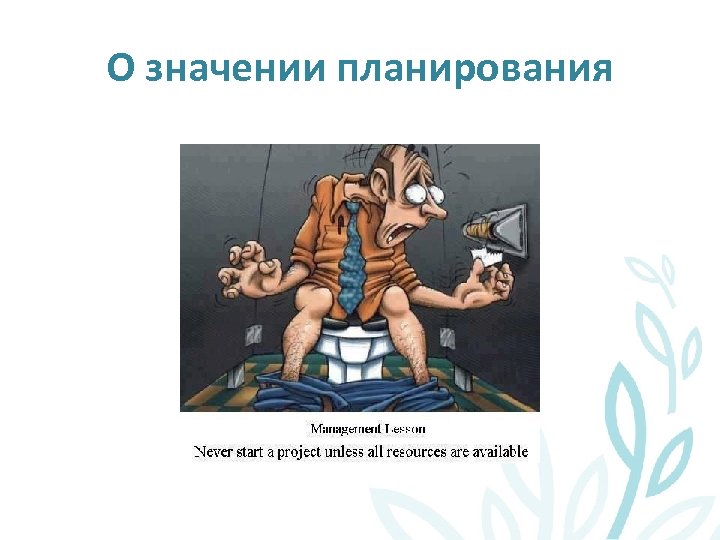 О значении планирования

Management Lesson

Never start a project unless all resources are available